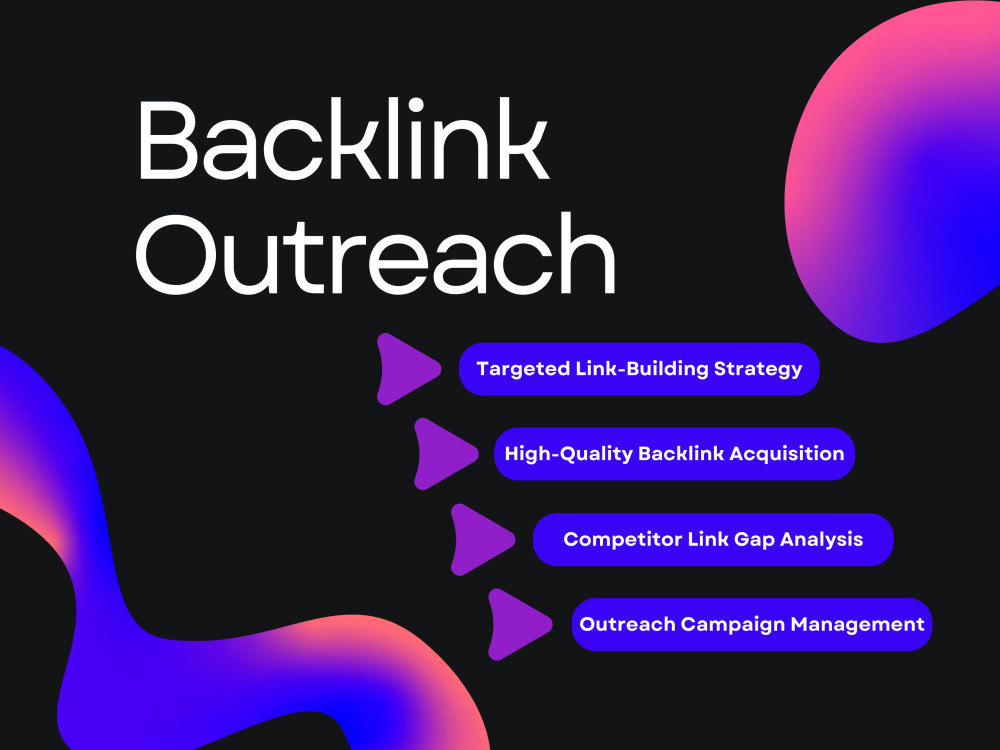 Backlink Outreach

Targeted Link-Building Strategy

High-Quality Backlink Acquisition

Competitor Link Gap Analysis

Outreach Campaign Management